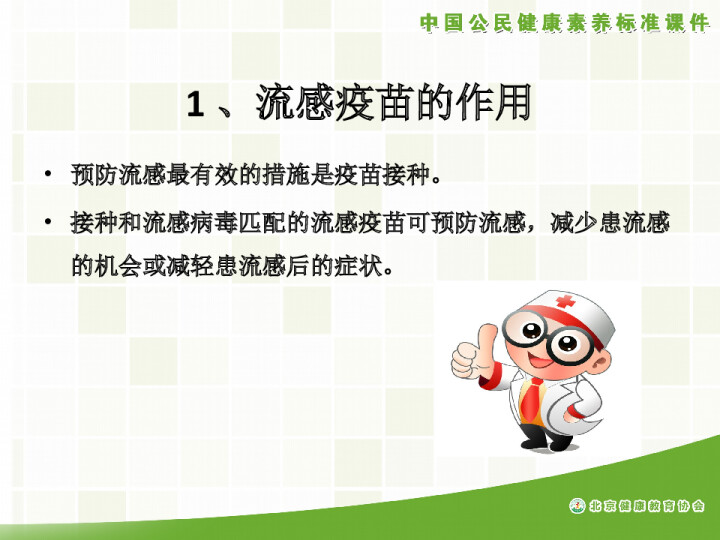 中国公民健康素养标准课件

1、流感疫苗的作用

• 预防流感最有效的措施是疫苗接种。

• 接种和流感病毒匹配的流感疫苗可预防流感，减少患流感的机会或减轻患流感后的症状。

北京健康教育协会